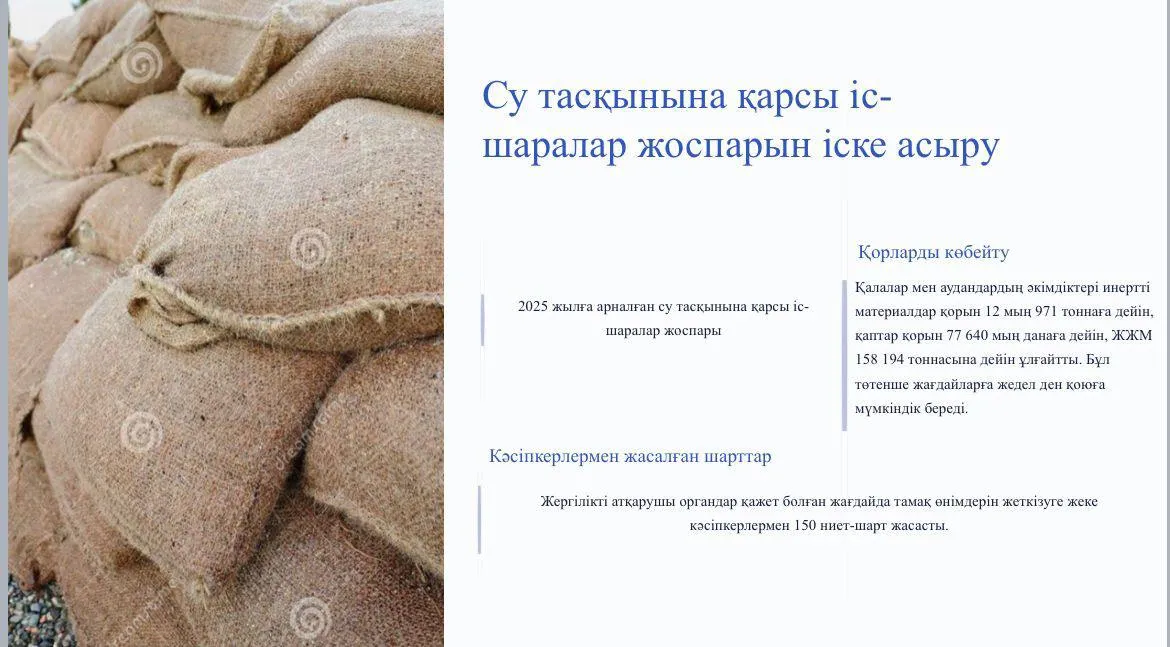 Су тасқынына қарсы іс-шаралар жоспарын іске асыру

2025 жылға арналған су тасқынына қарсы іс-шаралар жоспары

Қорларды көбейту

Қалалар мен аудандардың әкімдіктері инертті материалдар қорын 12 мың 971 тоннаға дейін, қаптар қорын 77 640 мың данаға дейін, ЖЖМ 158 194 тоннасына дейін ұлғайтты. Бұл төтенше жағдайларға жедел ден қоюға мүмкіндік береді.

Кәсіпкерлермен жасалған шарттар

Жергілікті атқарушы органдар қажет болған жағдайда тамақ өнімдерін жеткізуге жеке кәсіпкерлермен 150 ниет-шарт жасасты.